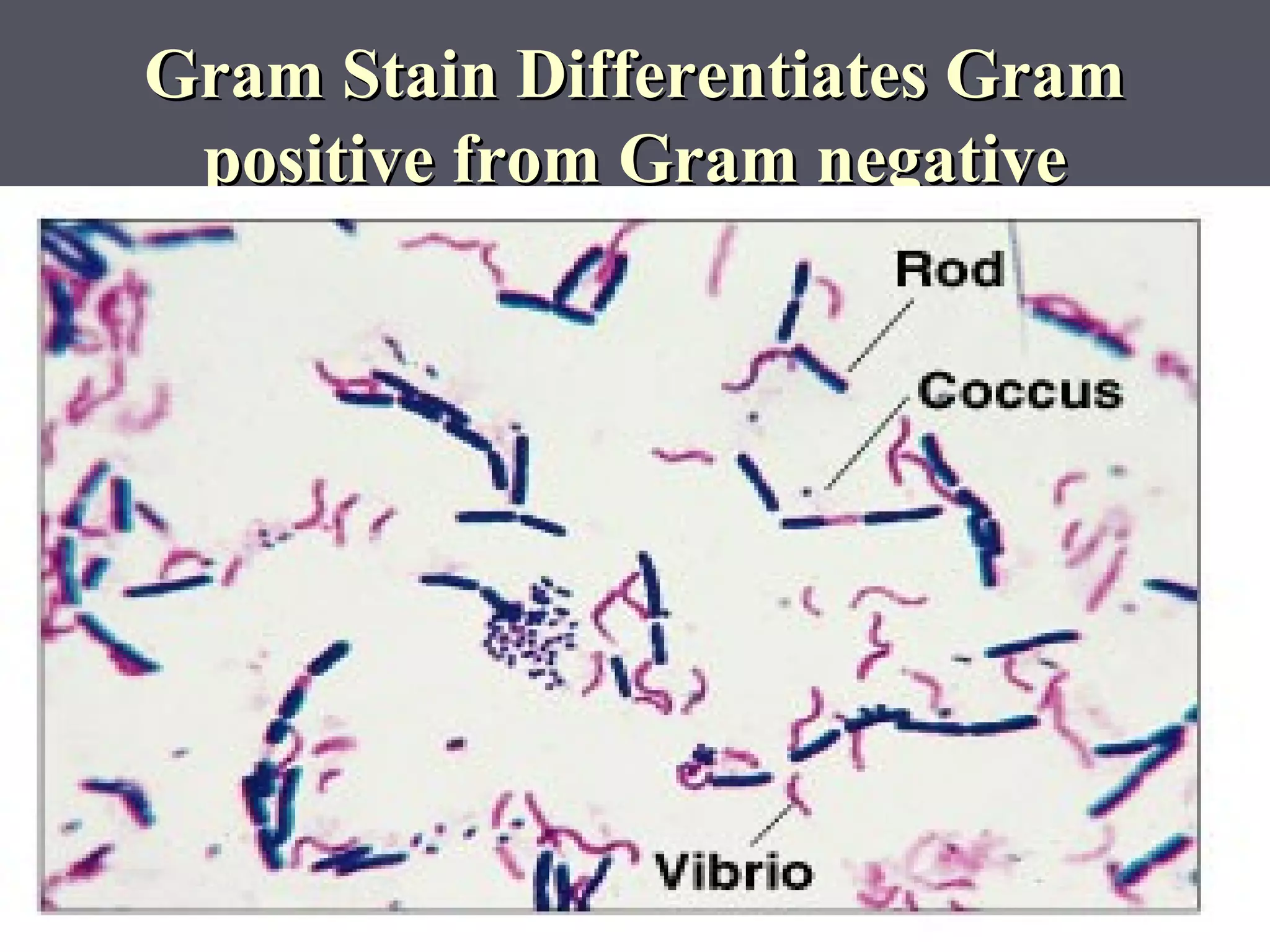 Gram Stain Differentiates Gram positive from Gram negative

Rod

Coccus

Vibrio